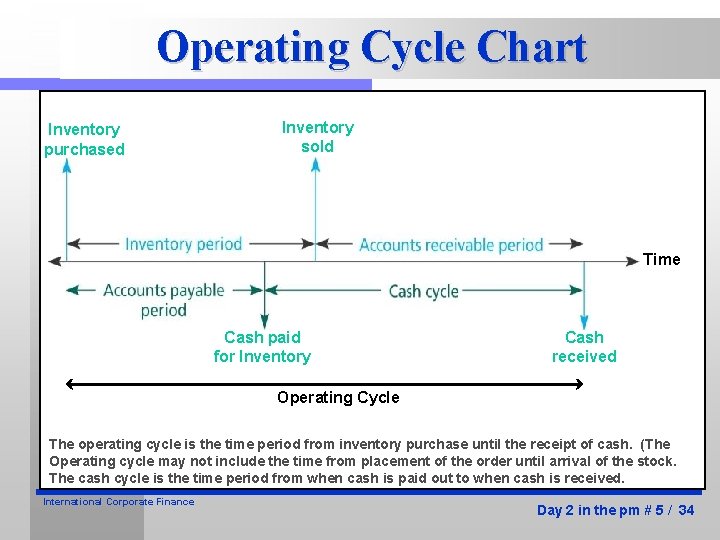 Operating Cycle Chart

Inventory purchased

Inventory sold

Inventory period

Accounts receivable period

Time

Accounts payable period

Cash cycle

Cash paid for Inventory

Cash received

Operating Cycle

The operating cycle is the time period from inventory purchase until the receipt of cash. (The Operating cycle may not include the time from placement of the order until arrival of the stock. The cash cycle is the time period from when cash is paid out to when cash is received.

International Corporate Finance

Day 2 in the pm # 5 / 34